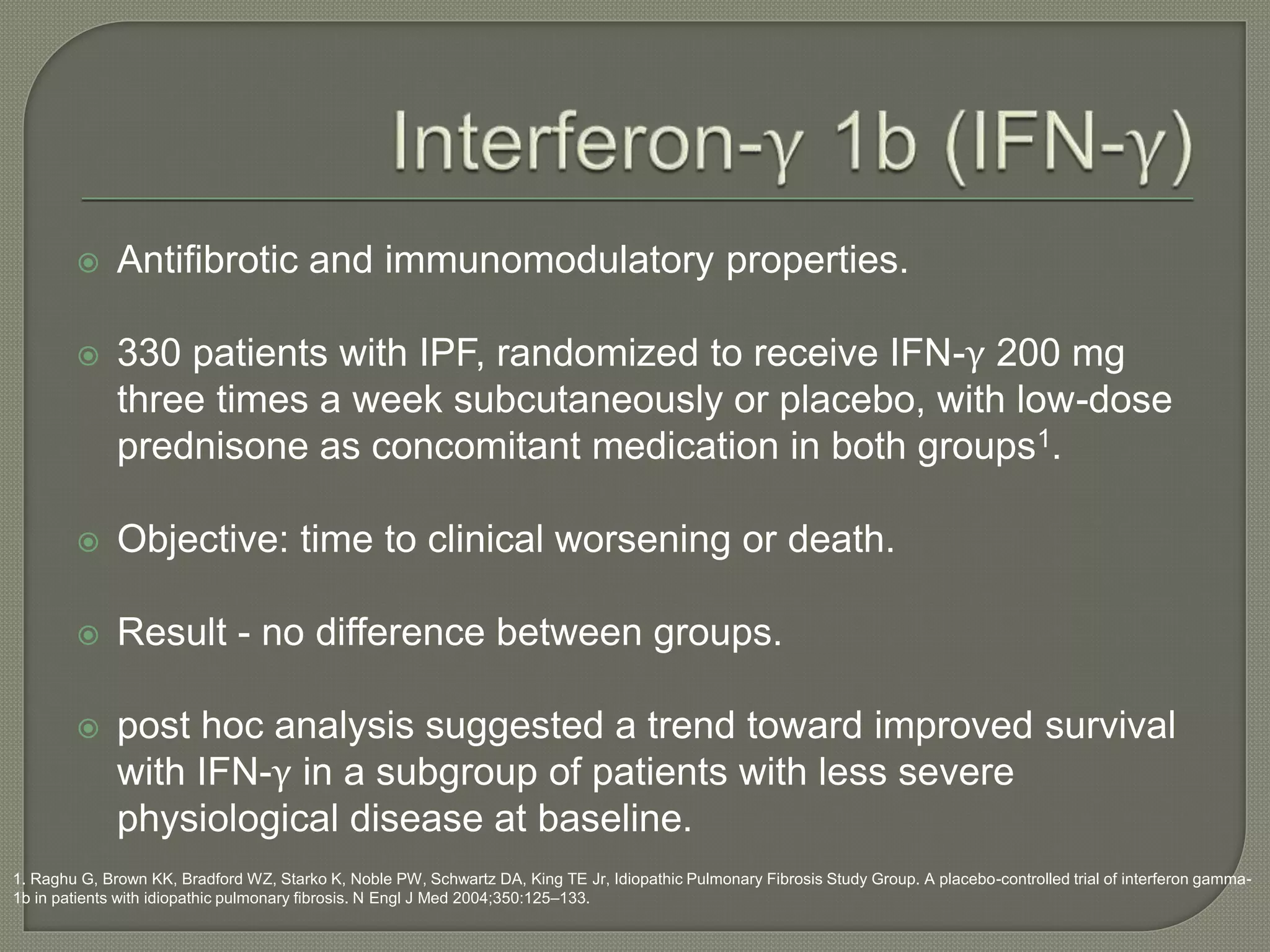 Interferon-γ 1b (IFN-γ)

Antifibrotic and immunomodulatory properties.

330 patients with IPF, randomized to receive IFN-γ 200 mg three times a week subcutaneously or placebo, with low-dose prednisone as concomitant medication in both groups$^1$.

Objective: time to clinical worsening or death.

Result - no difference between groups.

post hoc analysis suggested a trend toward improved survival with IFN-γ in a subgroup of patients with less severe physiological disease at baseline.

1. Raghu G, Brown KK, Bradford WZ, Starko K, Noble PW, Schwartz DA, King TE Jr, Idiopathic Pulmonary Fibrosis Study Group. A placebo-controlled trial of interferon gamma-1b in patients with idiopathic pulmonary fibrosis. N Engl J Med 2004;350:125–133.